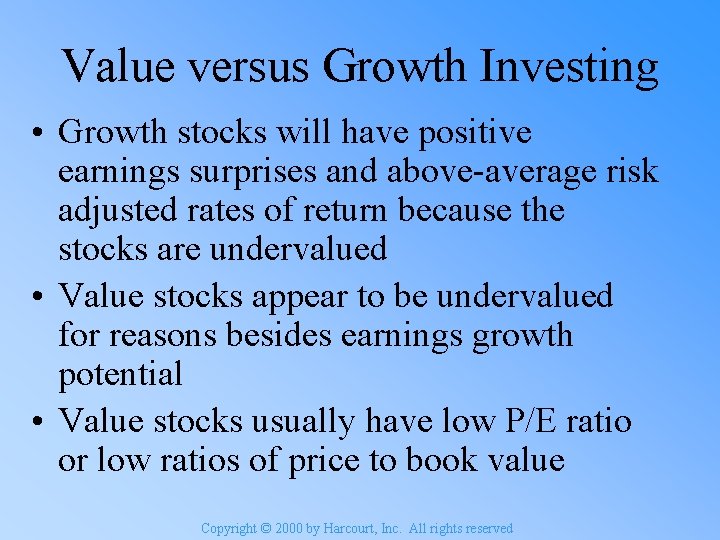 Value versus Growth Investing

• Growth stocks will have positive earnings surprises and above-average risk adjusted rates of return because the stocks are undervalued

• Value stocks appear to be undervalued for reasons besides earnings growth potential

• Value stocks usually have low P/E ratio or low ratios of price to book value

Copyright © 2000 by Harcourt, Inc. All rights reserved